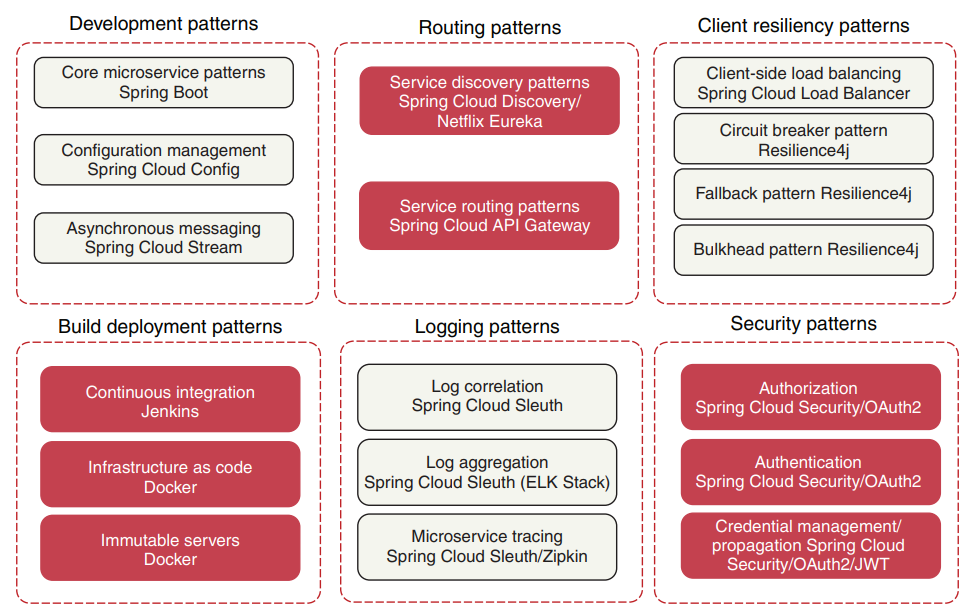 Development patterns

Core microservice patterns
Spring Boot

Configuration management
Spring Cloud Config

Asynchronous messaging
Spring Cloud Stream

Routing patterns

Service discovery patterns
Spring Cloud Discovery/
Netflix Eureka

Service routing patterns
Spring Cloud API Gateway

Client resiliency patterns

Client-side load balancing
Spring Cloud Load Balancer

Circuit breaker pattern
Resilience4j

Fallback pattern Resilience4j

Bulkhead pattern Resilience4j

Build deployment patterns

Continuous integration
Jenkins

Infrastructure as code
Docker

Immutable servers
Docker

Logging patterns

Log correlation
Spring Cloud Sleuth

Log aggregation
Spring Cloud Sleuth (ELK Stack)

Microservice tracing
Spring Cloud Sleuth/Zipkin

Security patterns

Authorization
Spring Cloud Security/OAuth2

Authentication
Spring Cloud Security/OAuth2

Credential management/
propagation Spring Cloud
Security/OAuth2/JWT